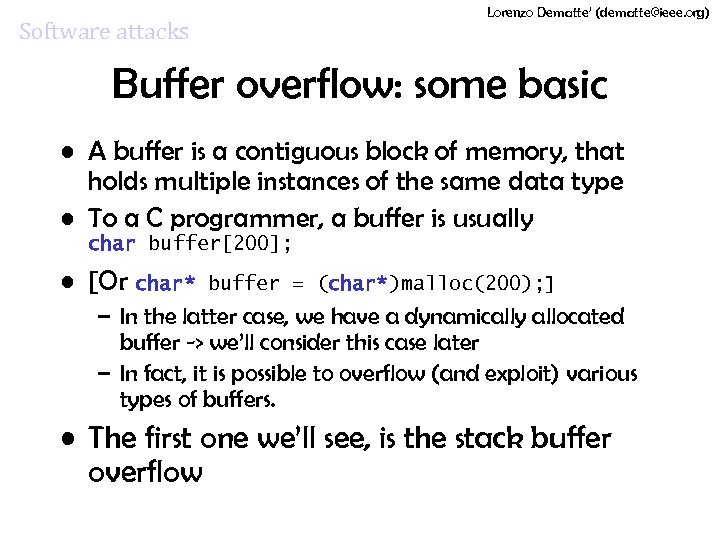 Lorenzo Dematte' (dematte@ieee.org)

Software attacks

Buffer overflow: some basic

• A buffer is a contiguous block of memory, that holds multiple instances of the same data type

• To a C programmer, a buffer is usually char buffer[200];

• [Or char* buffer = (char*)malloc(200);]

– In the latter case, we have a dynamically allocated buffer -> we'll consider this case later

– In fact, it is possible to overflow (and exploit) various types of buffers.

• The first one we'll see, is the stack buffer overflow